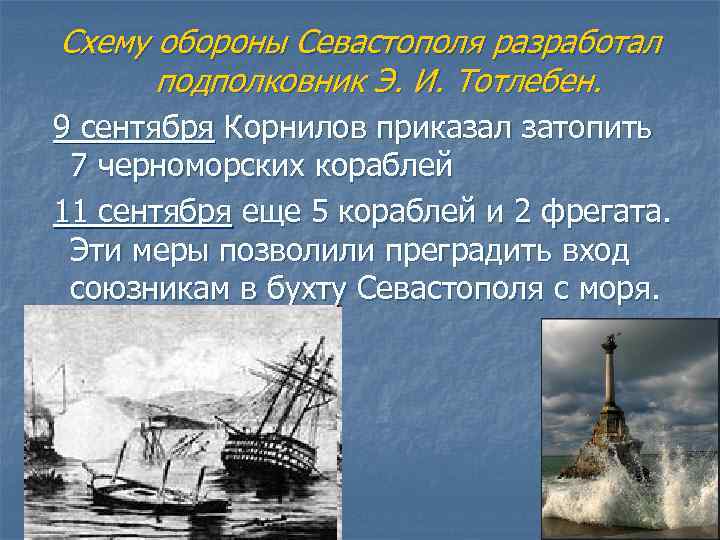 Схему обороны Севастополя разработал подполковник Э. И. Тотлебен.

9 сентября Корнилов приказал затопить 7 черноморских кораблей

11 сентября еще 5 кораблей и 2 фрегата. Эти меры позволили преградить вход союзникам в бухту Севастополя с моря.